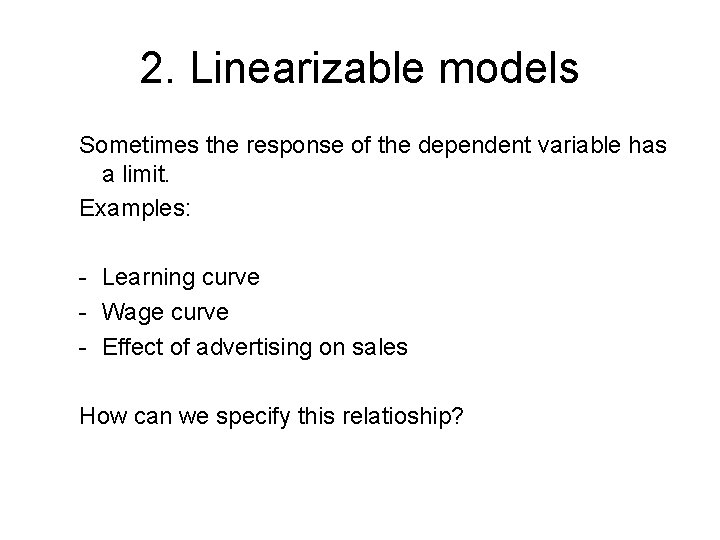 2. Linearizable models

Sometimes the response of the dependent variable has a limit.

Examples:

- Learning curve
- Wage curve
- Effect of advertising on sales

How can we specify this relatioship?